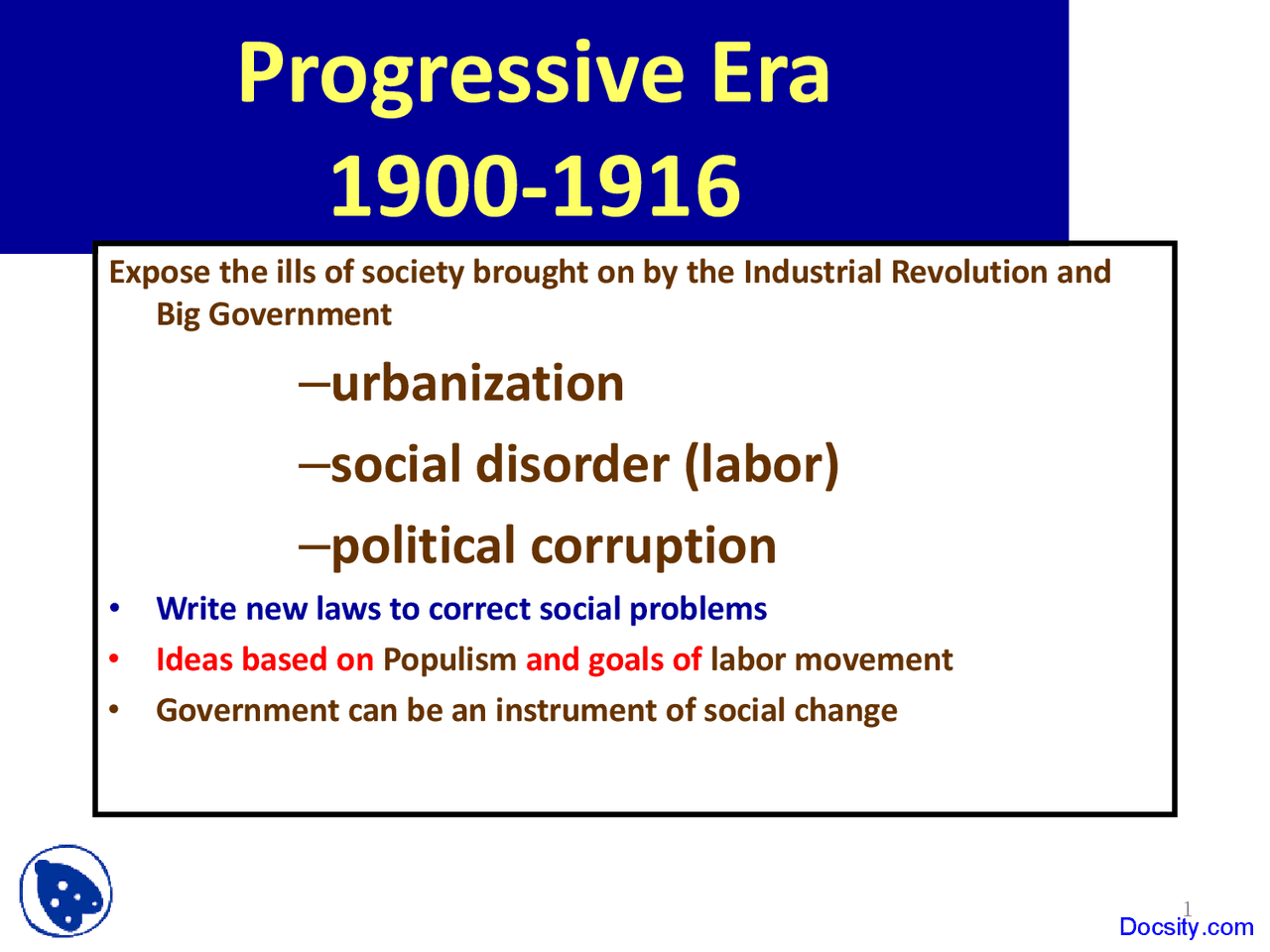 Progressive Era
1900-1916

Expose the ills of society brought on by the Industrial Revolution and Big Government

–urbanization

–social disorder (labor)

–political corruption

• Write new laws to correct social problems
• Ideas based on Populism and goals of labor movement
• Government can be an instrument of social change

1

Docsity.com